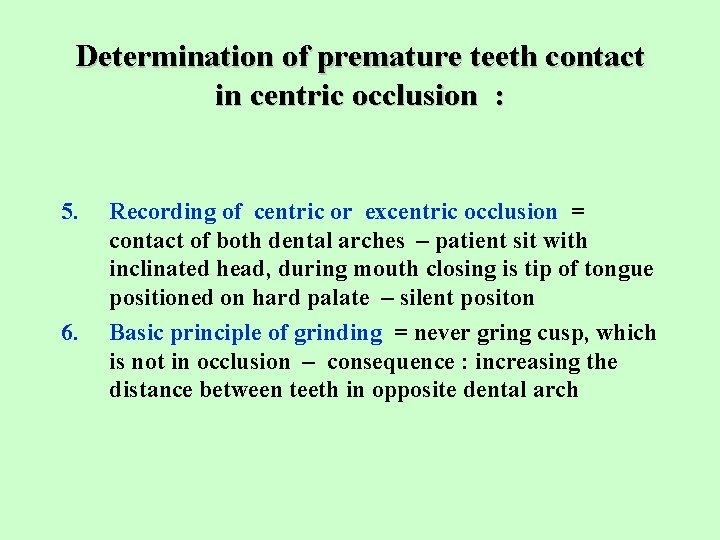 Determination of premature teeth contact in centric occlusion :

5. Recording of centric or excentric occlusion = contact of both dental arches – patient sit with inclinated head, during mouth closing is tip of tongue positioned on hard palate – silent positon

6. Basic principle of grinding = never gring cusp, which is not in occlusion – consequence : increasing the distance between teeth in opposite dental arch